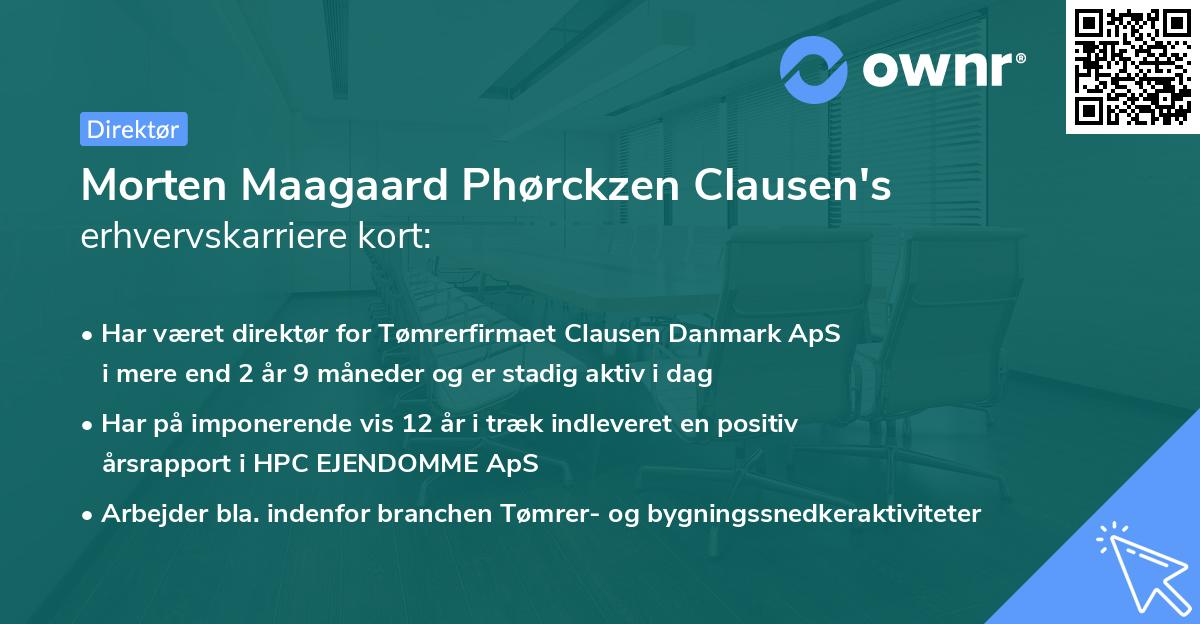 ownr®

Direktør

Morten Maagaard Phørckzen Clausen's erhvervskarriere kort:

• Har været direktør for Tømrerfirmaet Clausen Danmark ApS i mere end 2 år 9 måneder og er stadig aktiv i dag

• Har på imponerende vis 12 år i træk indleveret en positiv årsrapport i HPC EJENDOMME ApS

• Arbejder bla. indenfor branchen Tømrer- og bygningssnedkeraktiviteter